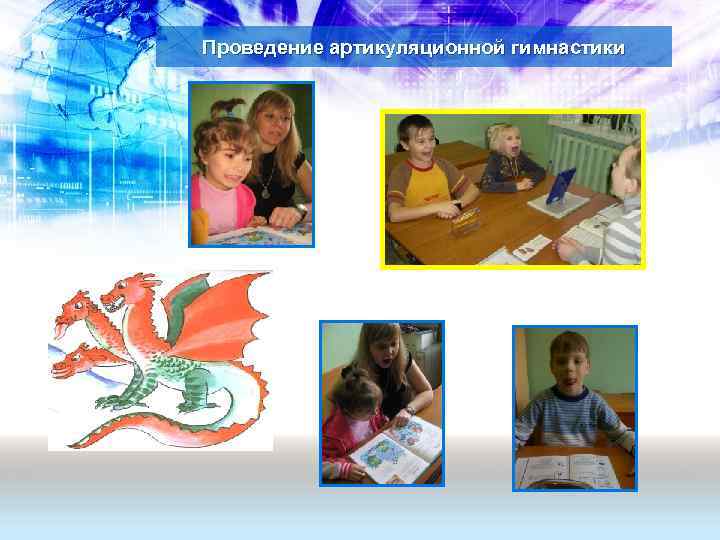 Проведение артикуляционной гимнастики